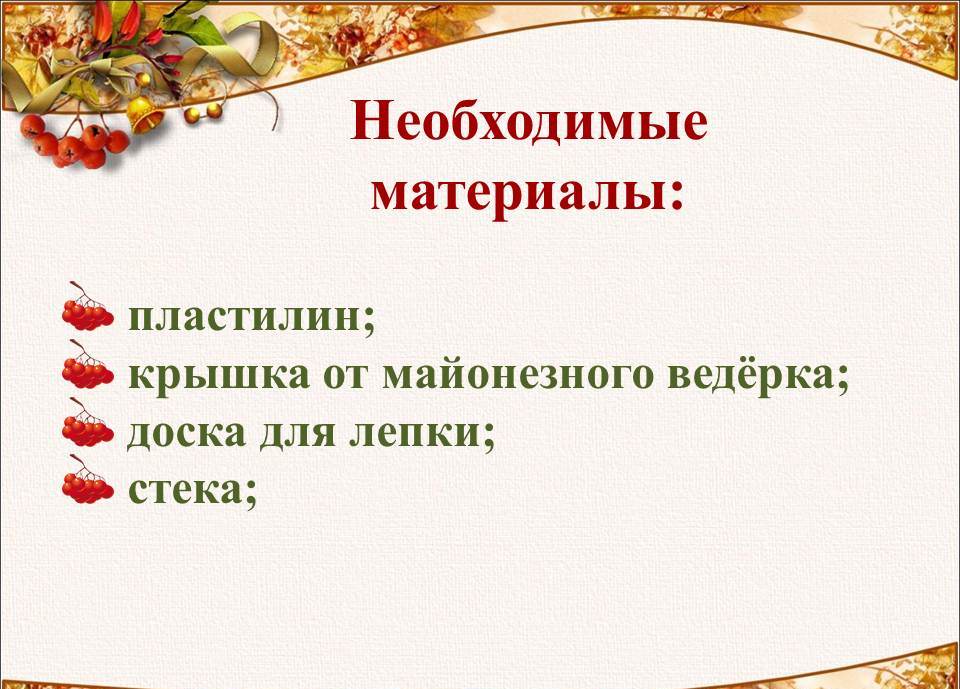 Необходимые материалы:

пластилин;
крышка от майонезного ведёрка;
доска для лепки;
стека;